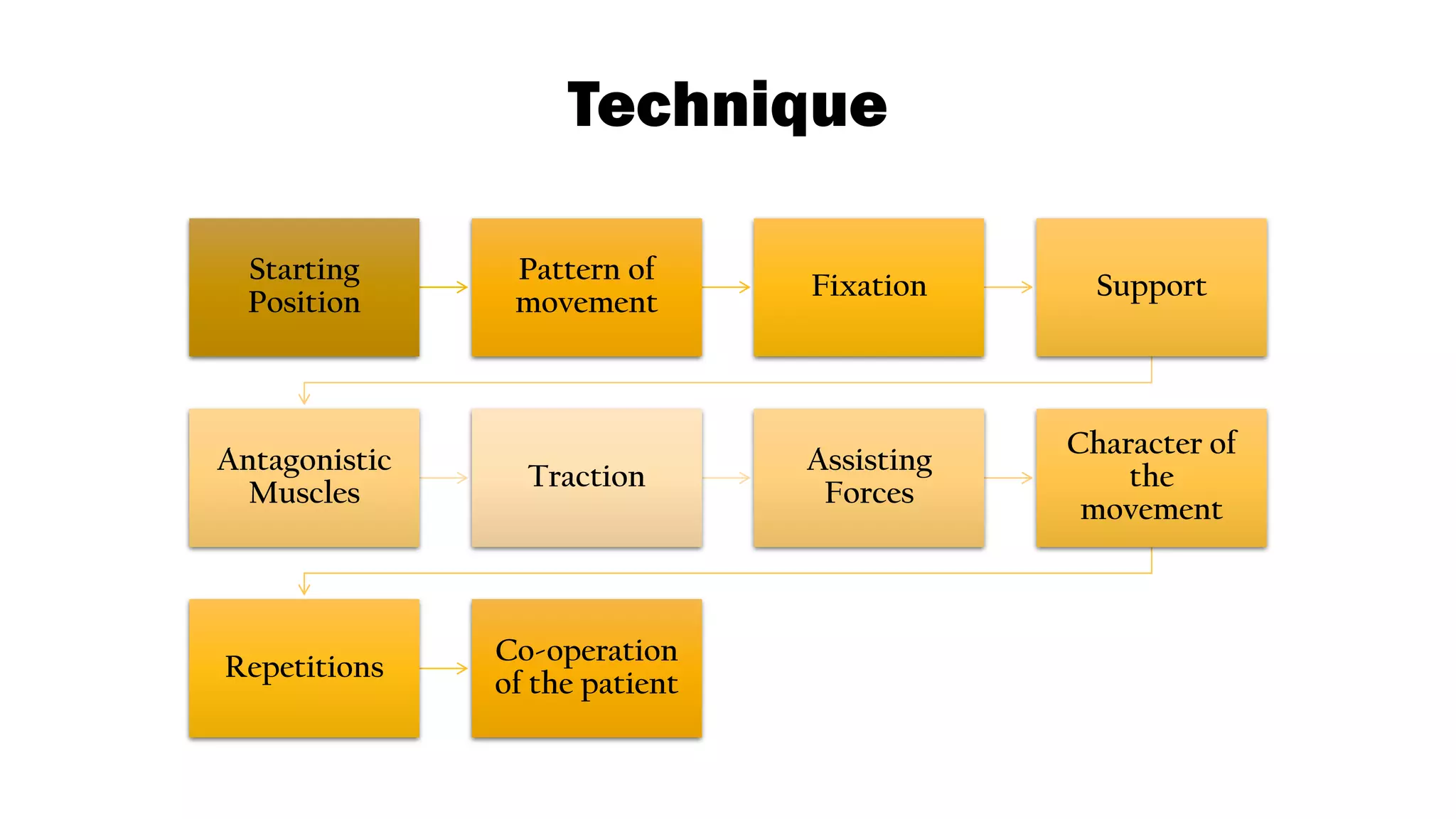 Technique

Starting Position

Pattern of movement

Fixation

Support

Antagonistic Muscles

Traction

Assisting Forces

Character of the movement

Repetitions

Co-operation of the patient